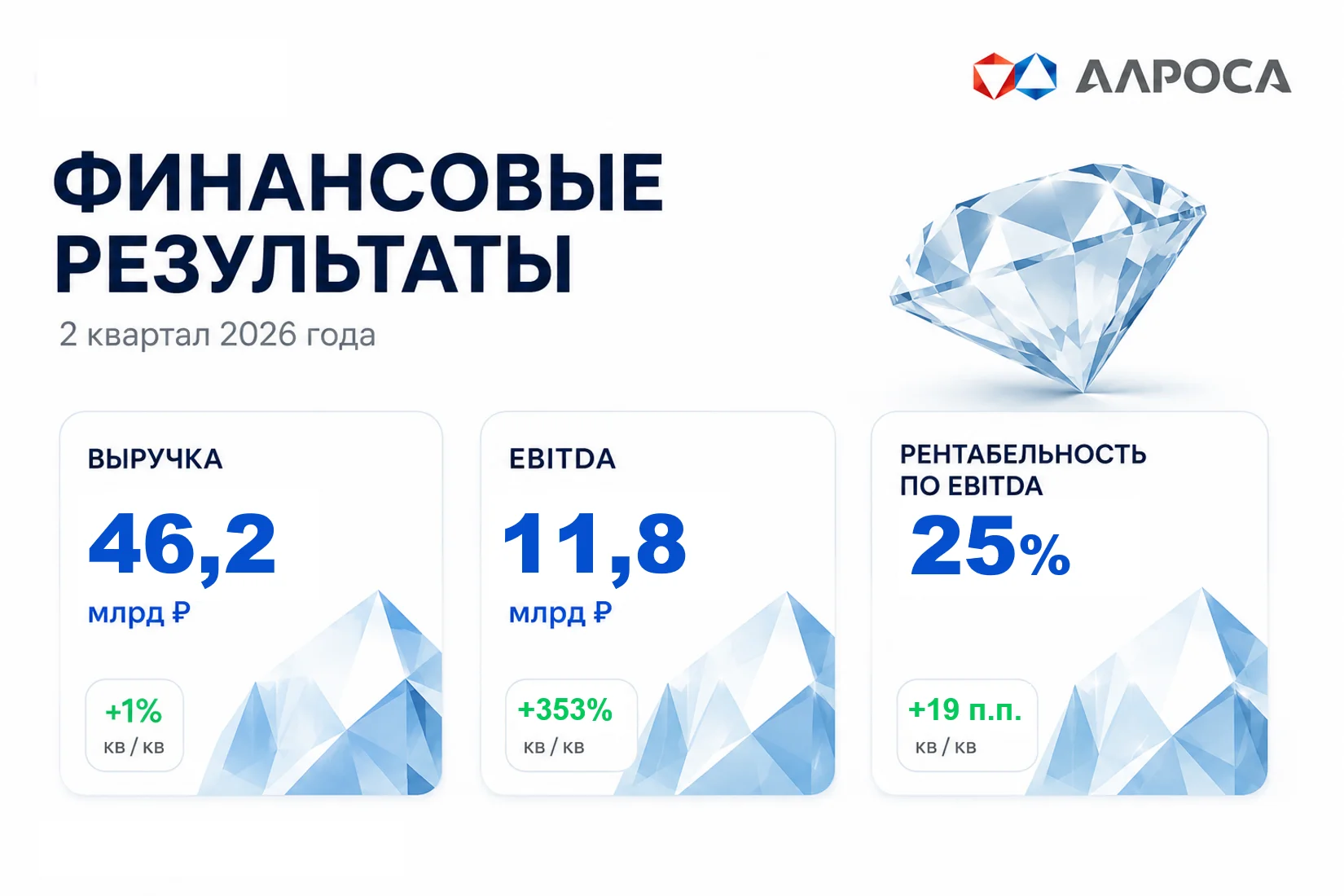 АЛРОСА

ФИНАНСОВЫЕ РЕЗУЛЬТАТЫ

2 квартал 2026 года

ВЫРУЧКА

46,2

млрд ₽

+1%

кв / кв

EBITDA

11,8

млрд ₽

+353%

кв / кв

РЕНТАБЕЛЬНОСТЬ ПО EBITDA

25%

+19 п.п.

кв / кв